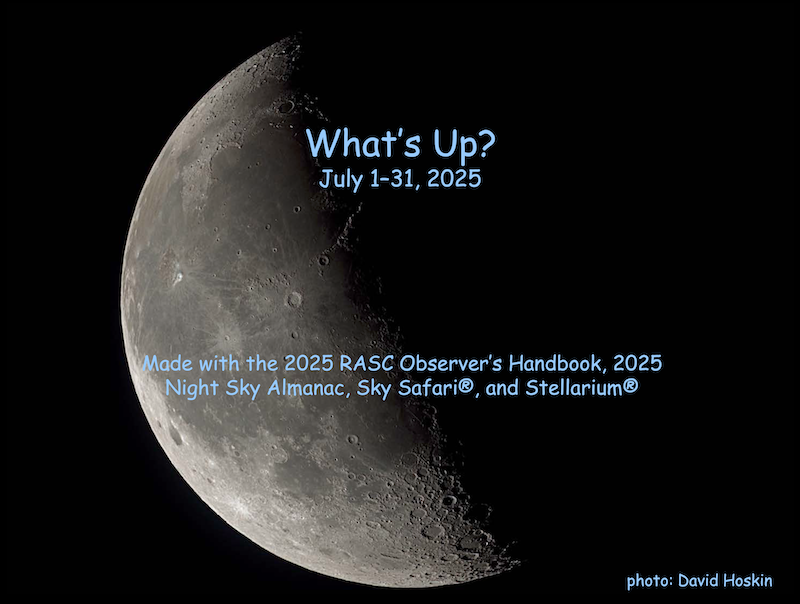 What's Up?
July 1–31, 2025

Made with the 2025 RASC Observer's Handbook, 2025 Night Sky Almanac, Sky Safari®, and Stellarium®

photo: David Hoskin